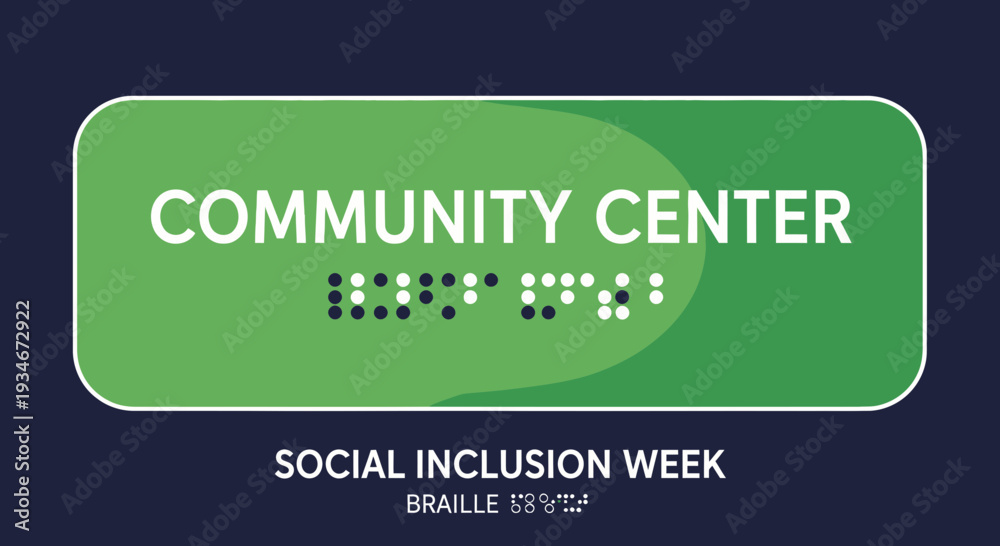 COMMUNITY CENTER

SOCIAL INCLUSION WEEK
BRAILLE

Adobe Stock | #1934672922